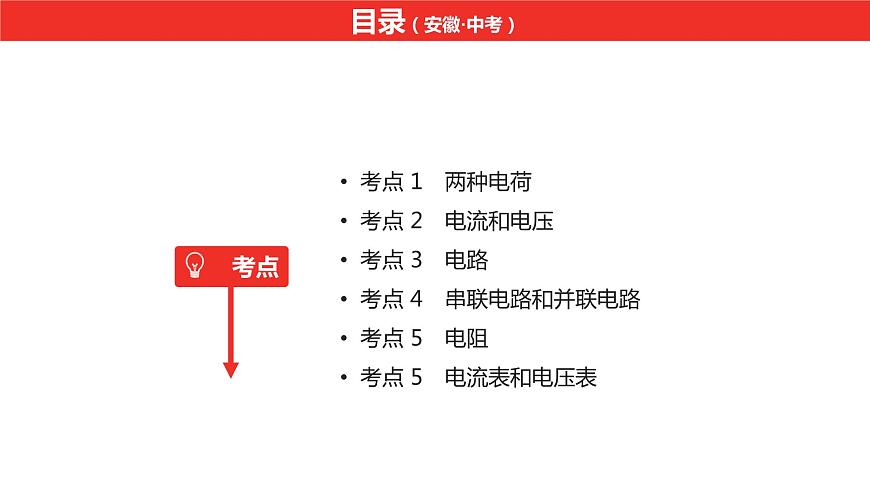 目录（安徽·中考）

考点

• 考点 1　两种电荷
• 考点 2　电流和电压
• 考点 3　电路
• 考点 4　串联电路和并联电路
• 考点 5　电阻
• 考点 5　电流表和电压表